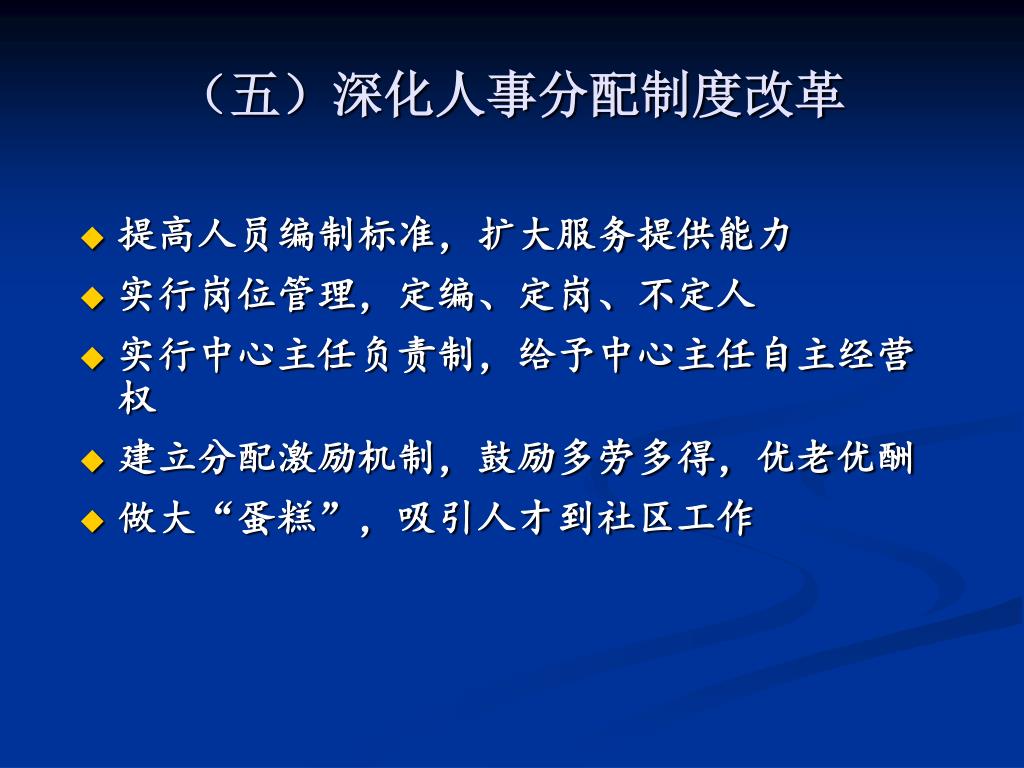 （五）深化人事分配制度改革

◆ 提高人员编制标准，扩大服务提供能力
◆ 实行岗位管理，定编、定岗、不定人
◆ 实行中心主任负责制，给予中心主任自主经营权
◆ 建立分配激励机制，鼓励多劳多得，优老优酬
◆ 做大“蛋糕”，吸引人才到社区工作